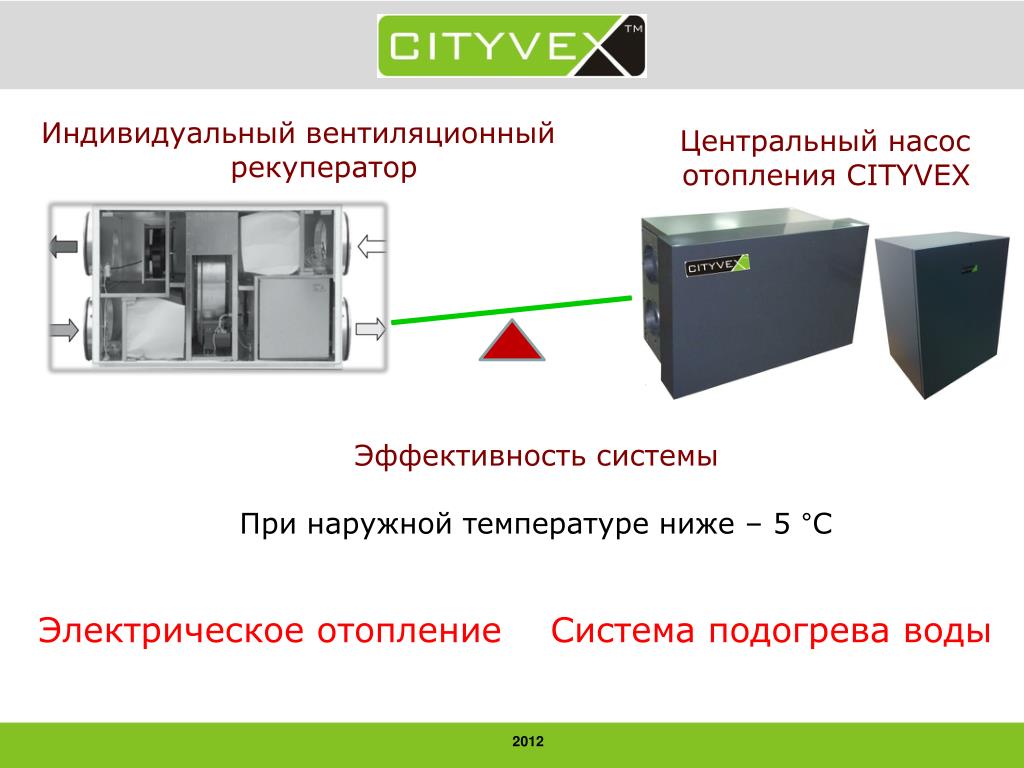 CITYVEX™

Индивидуальный вентиляционный рекуператор

Центральный насос отопления CITYVEX

CITYVEX

Эффективность системы

При наружной температуре ниже – 5 °C

Электрическое отопление

Система подогрева воды

2012